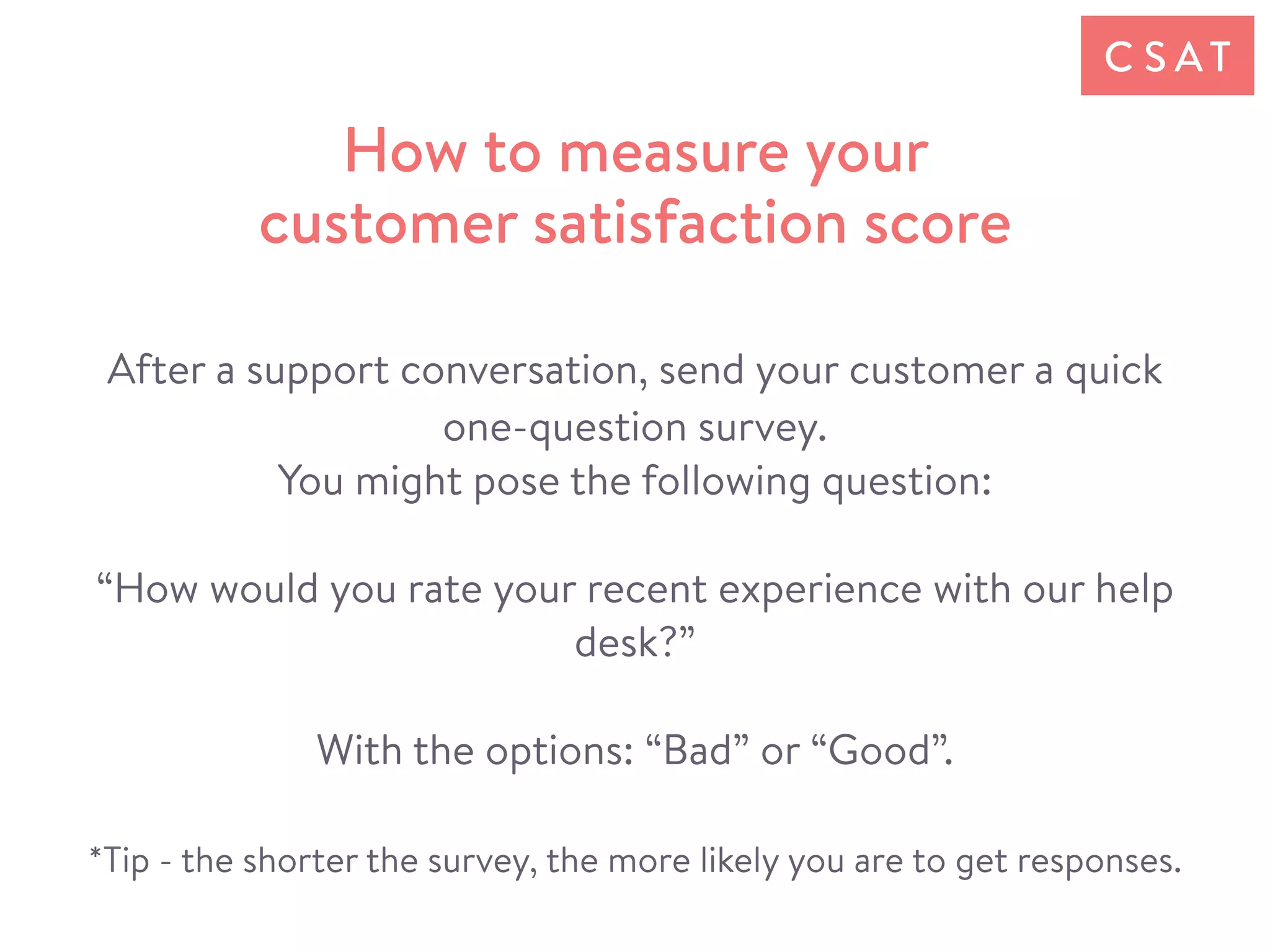 CSAT

How to measure your customer satisfaction score

After a support conversation, send your customer a quick one-question survey.
You might pose the following question:

“How would you rate your recent experience with our help desk?”

With the options: “Bad” or “Good”.

*Tip - the shorter the survey, the more likely you are to get responses.